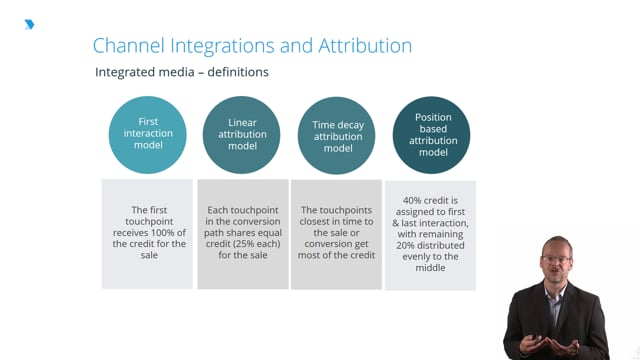 Channel Integrations and Attribution

Integrated media – definitions

First interaction model

Linear attribution model

Time decay attribution model

Position based attribution model

The first touchpoint receives 100% of the credit for the sale

Each touchpoint in the conversion path shares equal credit (25% each) for the sale

The touchpoints closest in time to the sale or conversion get most of the credit

40% credit is assigned to first & last interaction, with remaining 20% distributed evenly to the middle